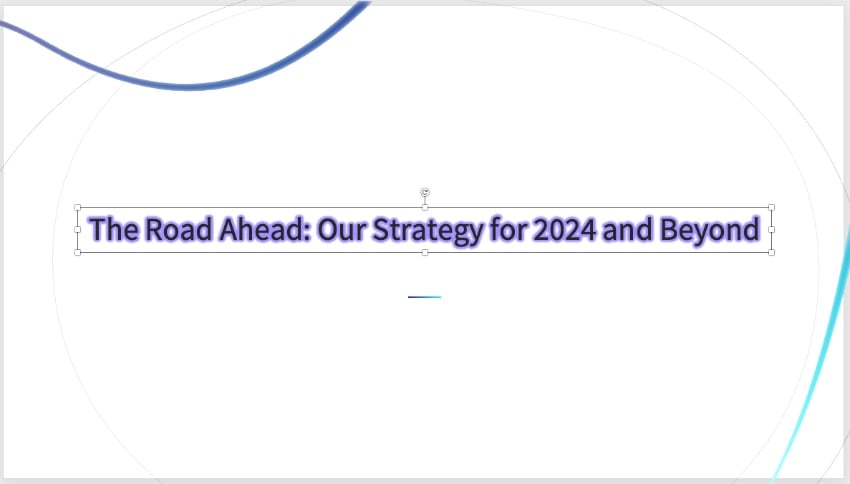 The Road Ahead: Our Strategy for 2024 and Beyond